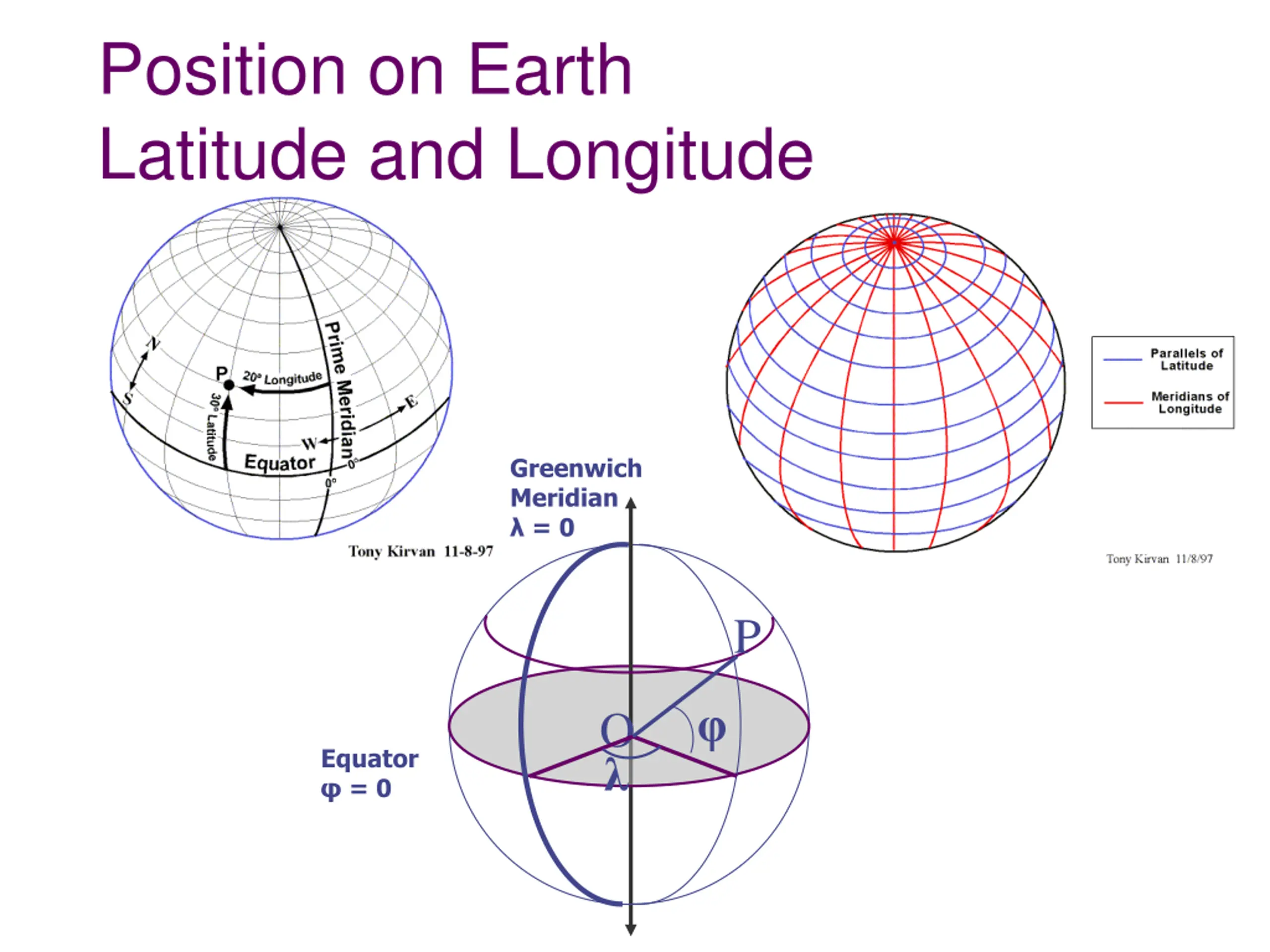 Position on Earth
Latitude and Longitude

N
S
P
20° Longitude
30° Latitude
Prime Meridian
E
W
Equator
0°
0°
Tony Kirvan 11-8-97

Parallels of Latitude
Meridians of Longitude
Tony Kirvan 11/8/97

Greenwich Meridian
$\lambda = 0$
P
O
$\varphi$
$\lambda$
Equator
$\varphi = 0$